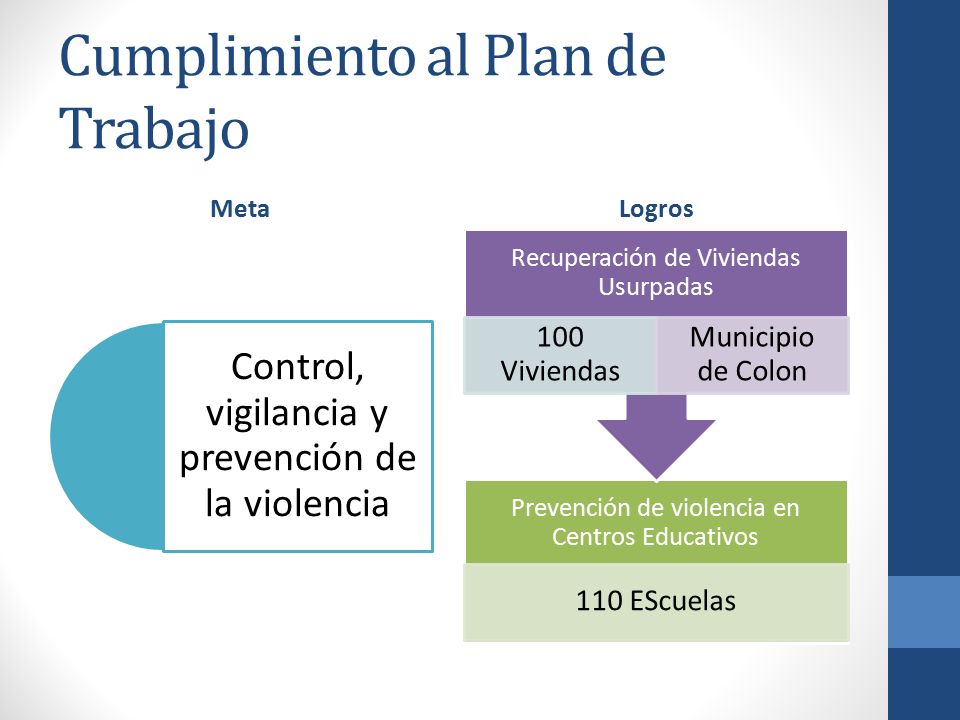 Cumplimiento al Plan de Trabajo

Meta

Control, vigilancia y prevención de la violencia

Logros

Recuperación de Viviendas Usurpadas

100 Viviendas

Municipio de Colon

Prevención de violencia en Centros Educativos

110 EScuelas